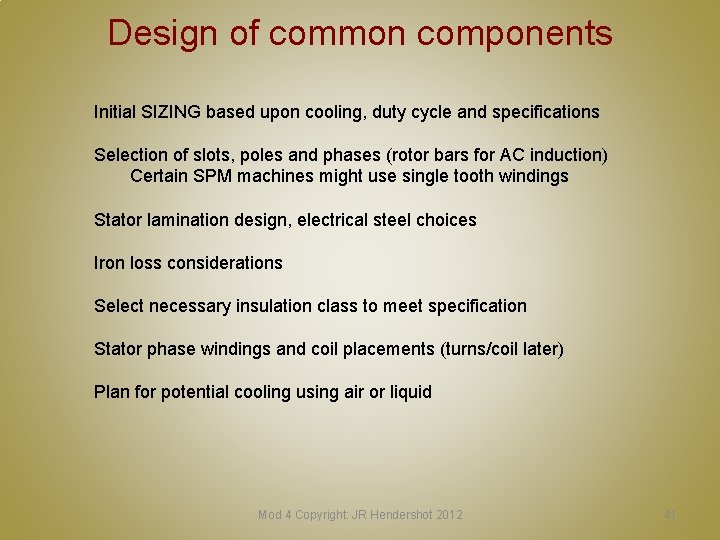 Design of common components

Initial SIZING based upon cooling, duty cycle and specifications

Selection of slots, poles and phases (rotor bars for AC induction)
Certain SPM machines might use single tooth windings

Stator lamination design, electrical steel choices

Iron loss considerations

Select necessary insulation class to meet specification

Stator phase windings and coil placements (turns/coil later)

Plan for potential cooling using air or liquid

Mod 4 Copyright: JR Hendershot 2012

41